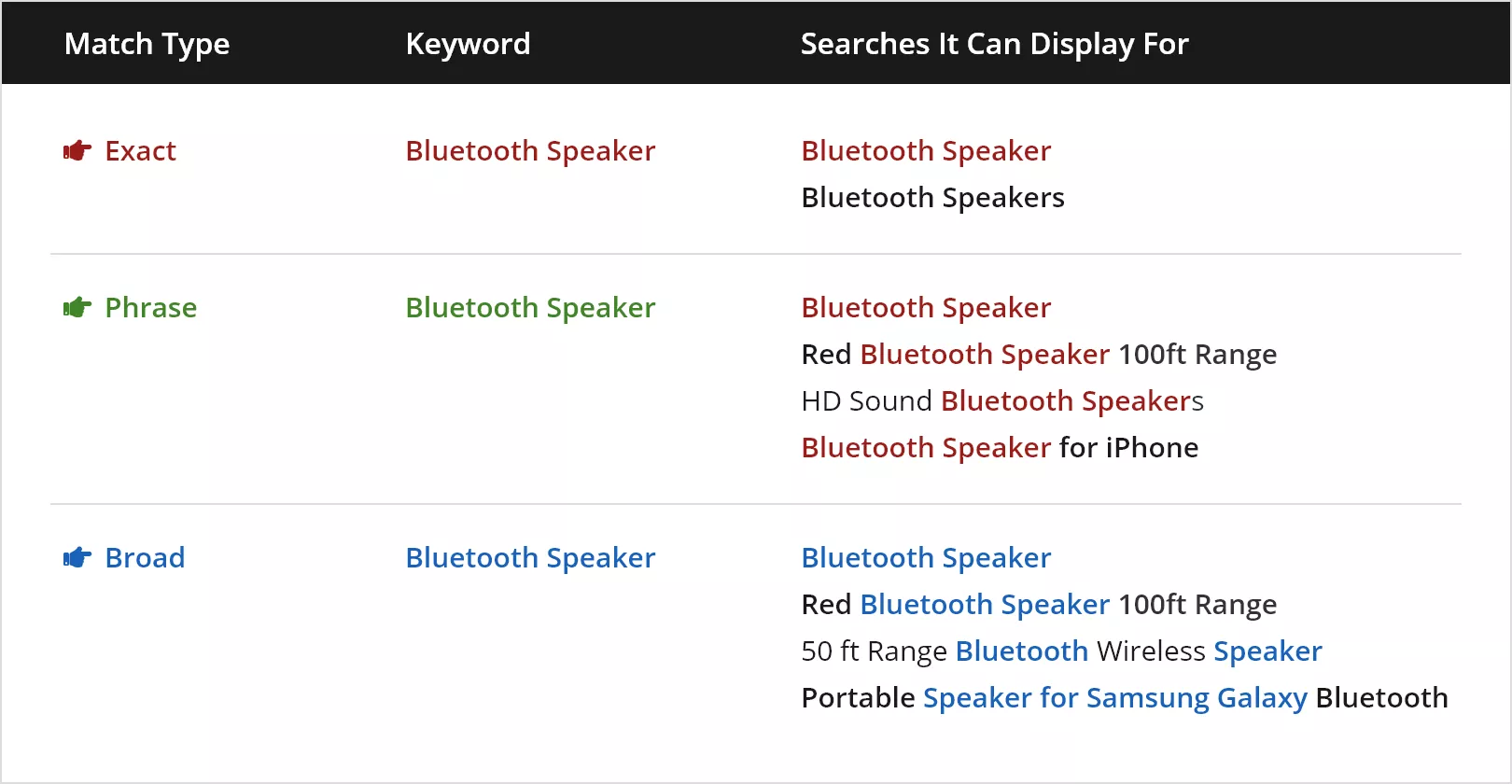 | Match Type | Keyword | Searches It Can Display For |
|---|---|---|
| Exact | Bluetooth Speaker | Bluetooth Speaker<br>Bluetooth Speakers |
| Phrase | Bluetooth Speaker | Bluetooth Speaker<br>Red Bluetooth Speaker 100ft Range<br>HD Sound Bluetooth Speakers<br>Bluetooth Speaker for iPhone |
| Broad | Bluetooth Speaker | Bluetooth Speaker<br>Red Bluetooth Speaker 100ft Range<br>50 ft Range Bluetooth Wireless Speaker<br>Portable Speaker for Samsung Galaxy Bluetooth |